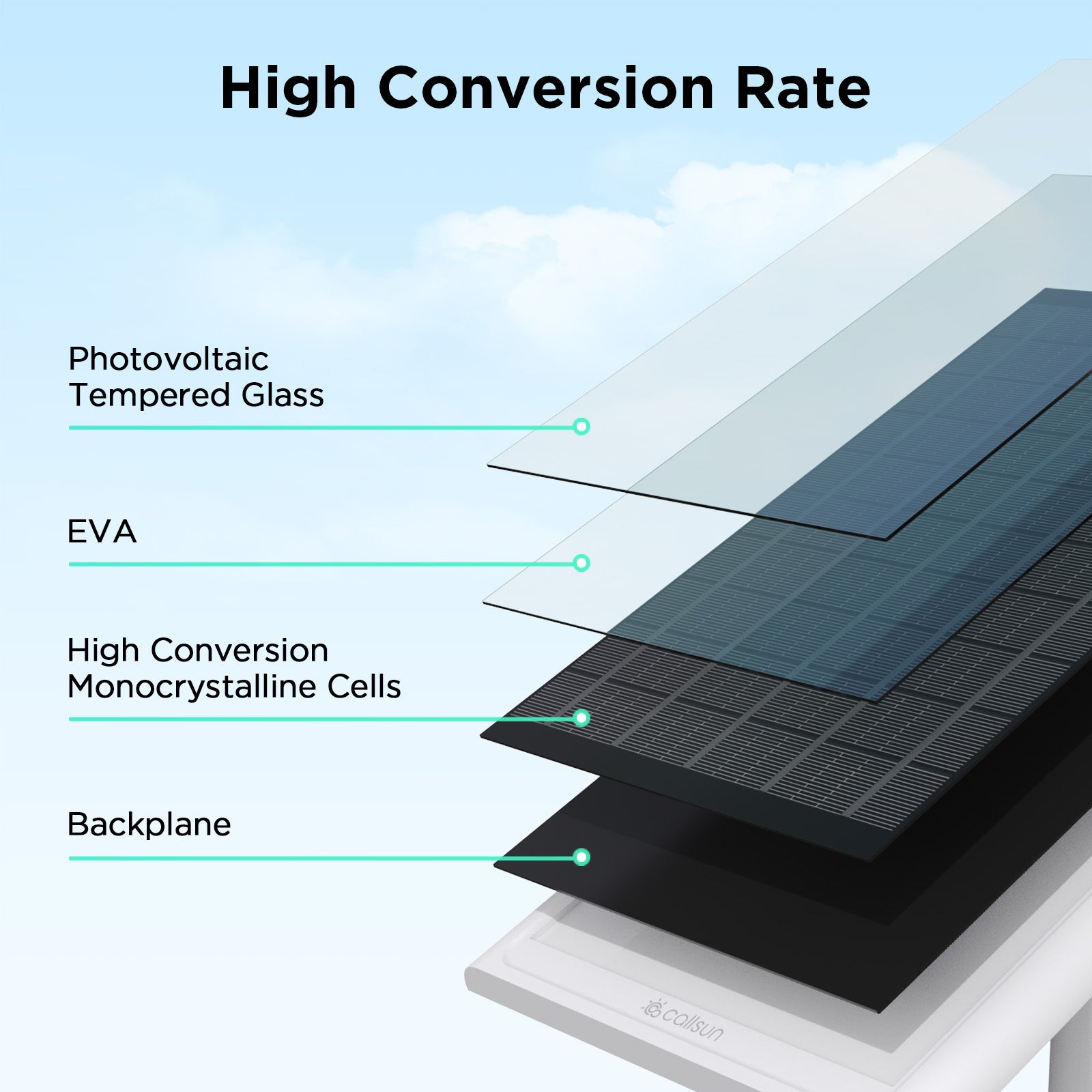 High Conversion Rate

Photovoltaic Tempered Glass

EVA

High Conversion Monocrystalline Cells

Backplane

callsun